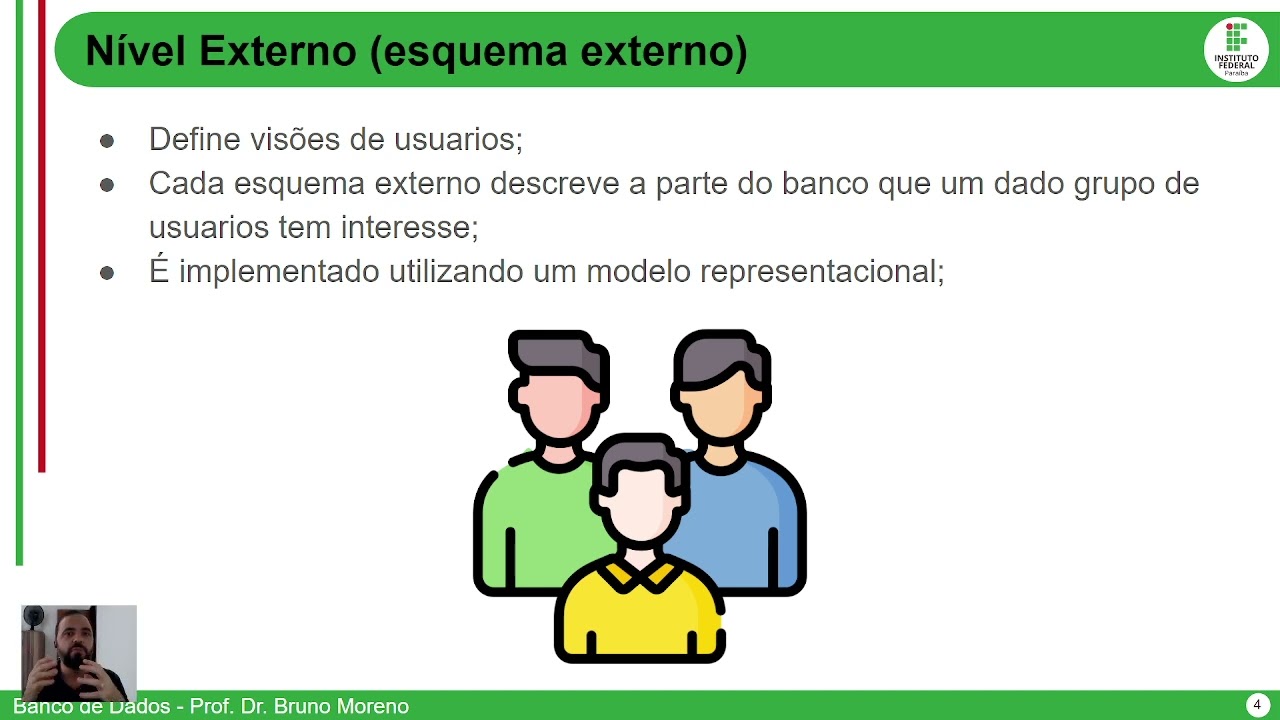 Nível Externo (esquema externo)

INSTITUTO FEDERAL
Paraíba

- Define visões de usuarios;
- Cada esquema externo descreve a parte do banco que um dado grupo de usuarios tem interesse;
- É implementado utilizando um modelo representacional;

Banco de Dados - Prof. Dr. Bruno Moreno

4